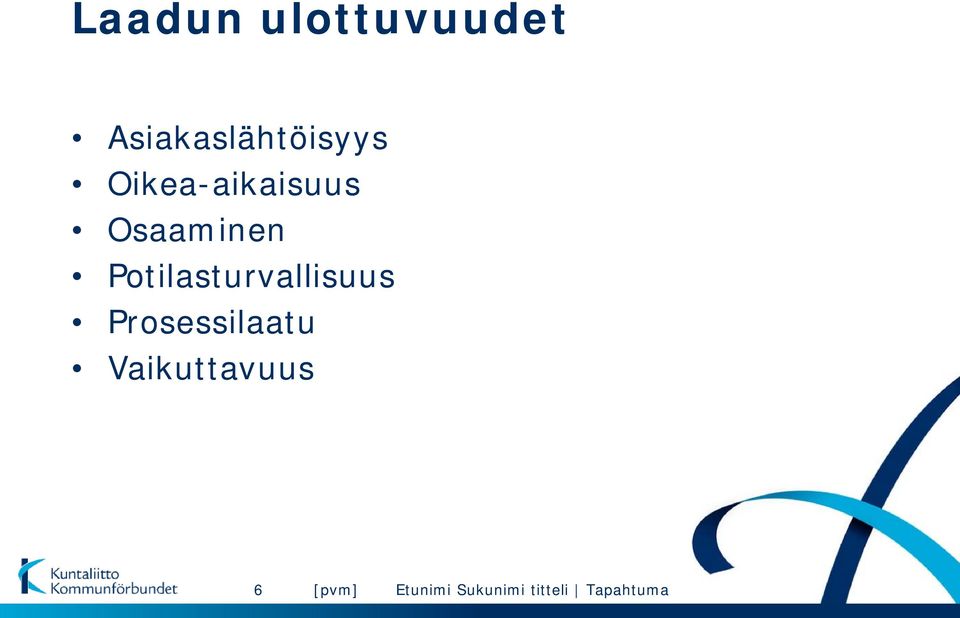 Laadun ulottuvuudet

• Asiakaslähtöisyys
• Oikea-aikaisuus
• Osaaminen
• Potilasturvallisuus
• Prosessilaatu
• Vaikuttavuus

Kuntaliitto
Kommunförbundet

6 [pvm] Etunimi Sukunimi titteli | Tapahtuma